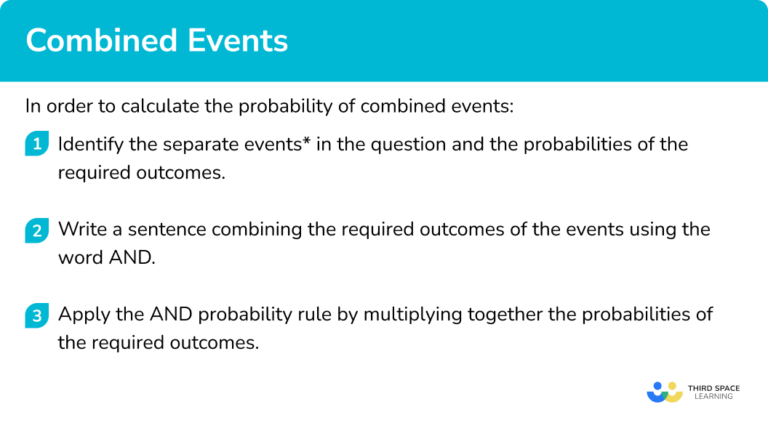 Combined Events

In order to calculate the probability of combined events:

1 Identify the separate events* in the question and the probabilities of the required outcomes.

2 Write a sentence combining the required outcomes of the events using the word AND.

3 Apply the AND probability rule by multiplying together the probabilities of the required outcomes.

THIRD SPACE LEARNING